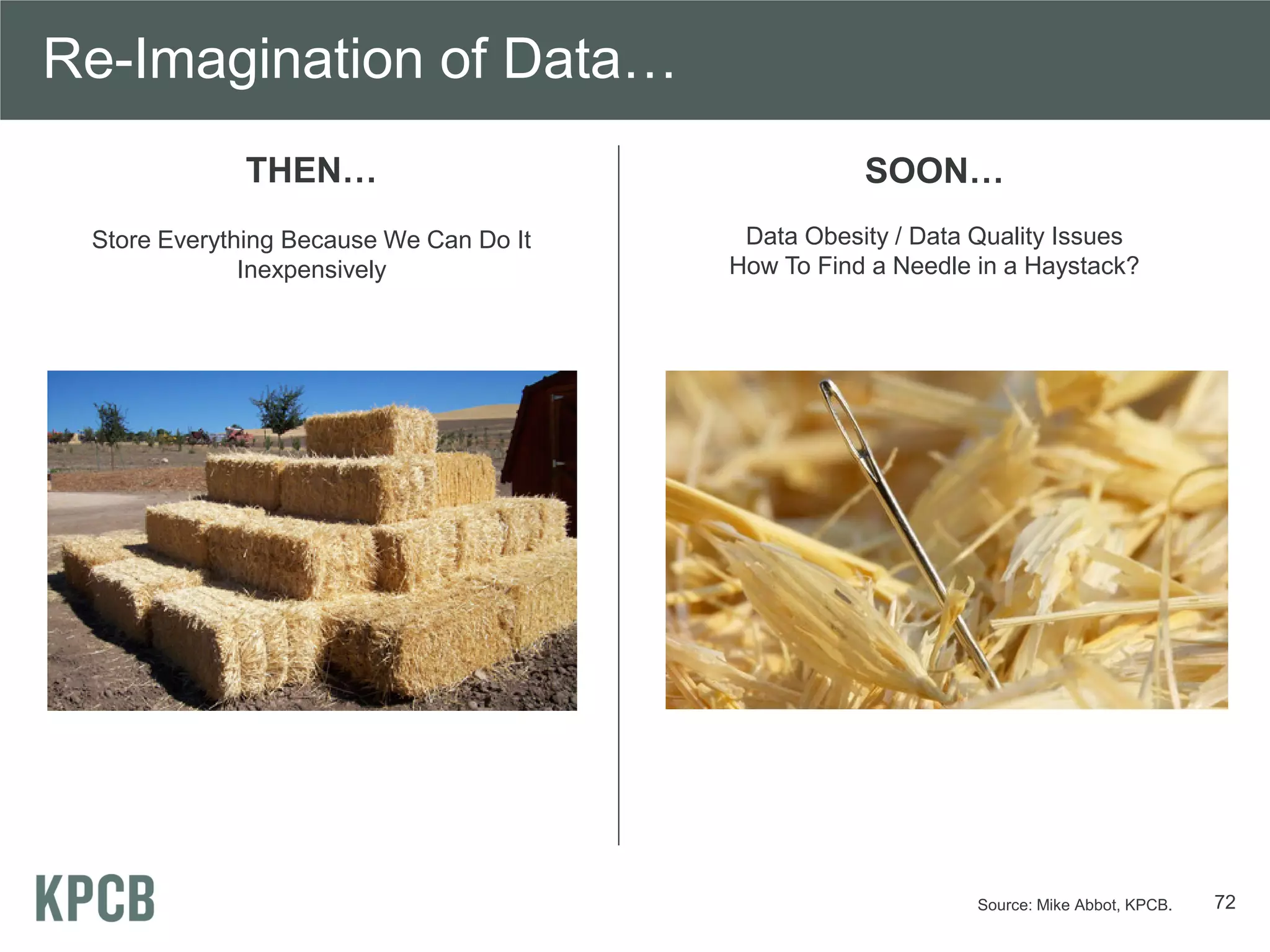 Re-Imagination of Data…

THEN…

Store Everything Because We Can Do It Inexpensively

SOON…

Data Obesity / Data Quality Issues
How To Find a Needle in a Haystack?

KPCB

Source: Mike Abbot, KPCB.

72